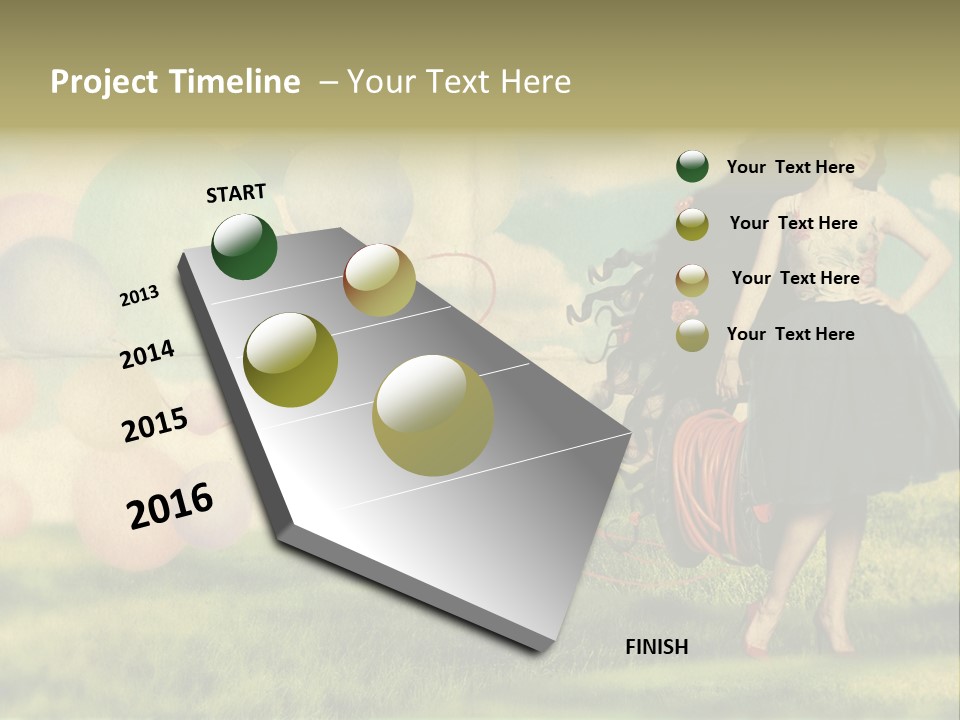 Project Timeline – Your Text Here

START

2013

2014

2015

2016

FINISH

Your Text Here

Your Text Here

Your Text Here

Your Text Here